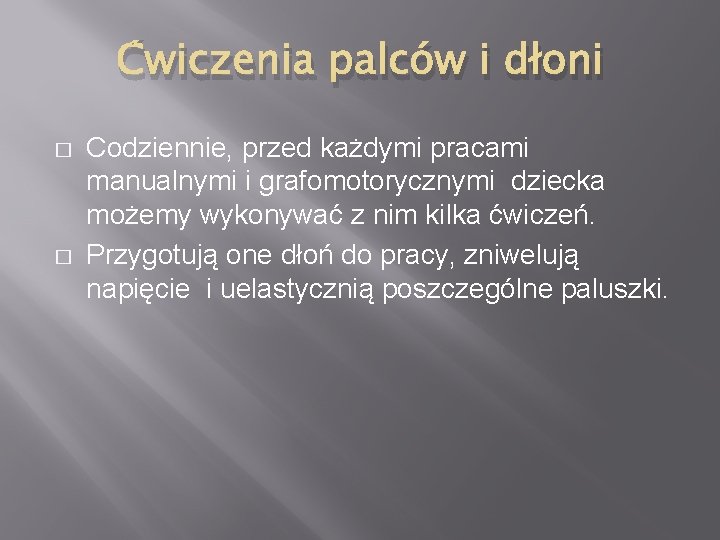 Ćwiczenia palców i dłoni

□ Codziennie, przed każdymi pracami manualnymi i grafomotorycznymi dziecka możemy wykonywać z nim kilka ćwiczeń.

□ Przygotują one dłoń do pracy, zniwelują napięcie i uelastycznią poszczególne paluszki.